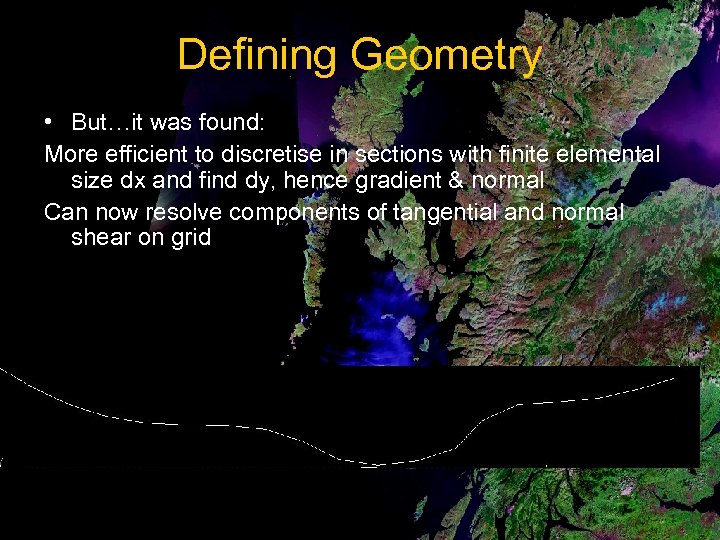 Defining Geometry

• But…it was found:

More efficient to discretise in sections with finite elemental size dx and find dy, hence gradient & normal

Can now resolve components of tangential and normal shear on grid